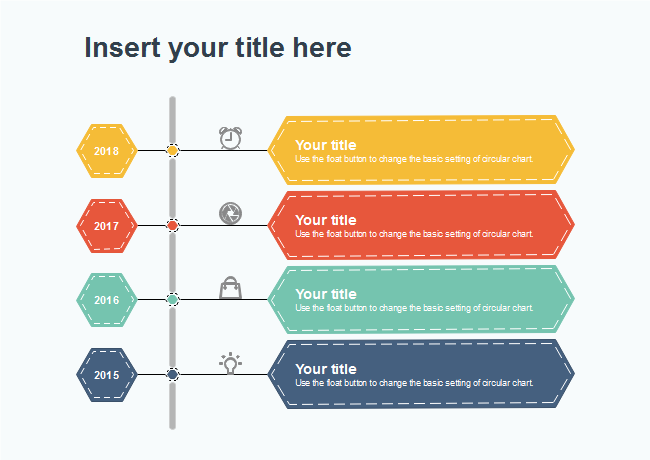 Insert your title here

2018

Your title
Use the float button to change the basic setting of circular chart.

2017

Your title
Use the float button to change the basic setting of circular chart.

2016

Your title
Use the float button to change the basic setting of circular chart.

2015

Your title
Use the float button to change the basic setting of circular chart.